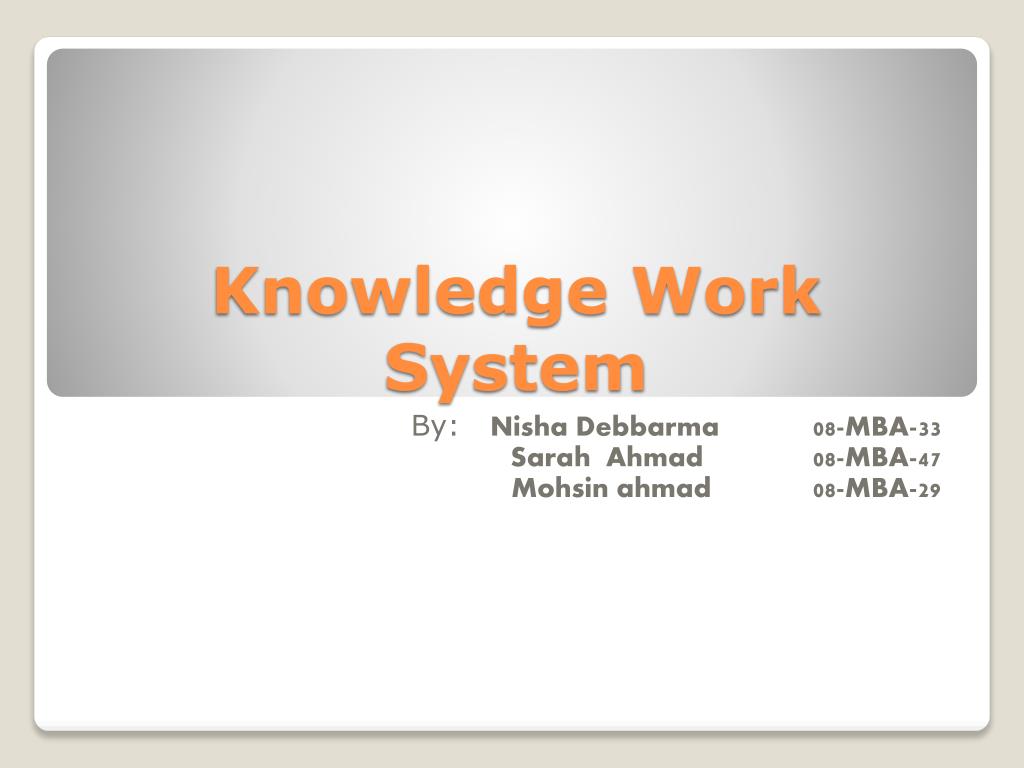 Knowledge Work System

By: Nisha Debbarma 08-MBA-33
Sarah Ahmad 08-MBA-47
Mohsin ahmad 08-MBA-29